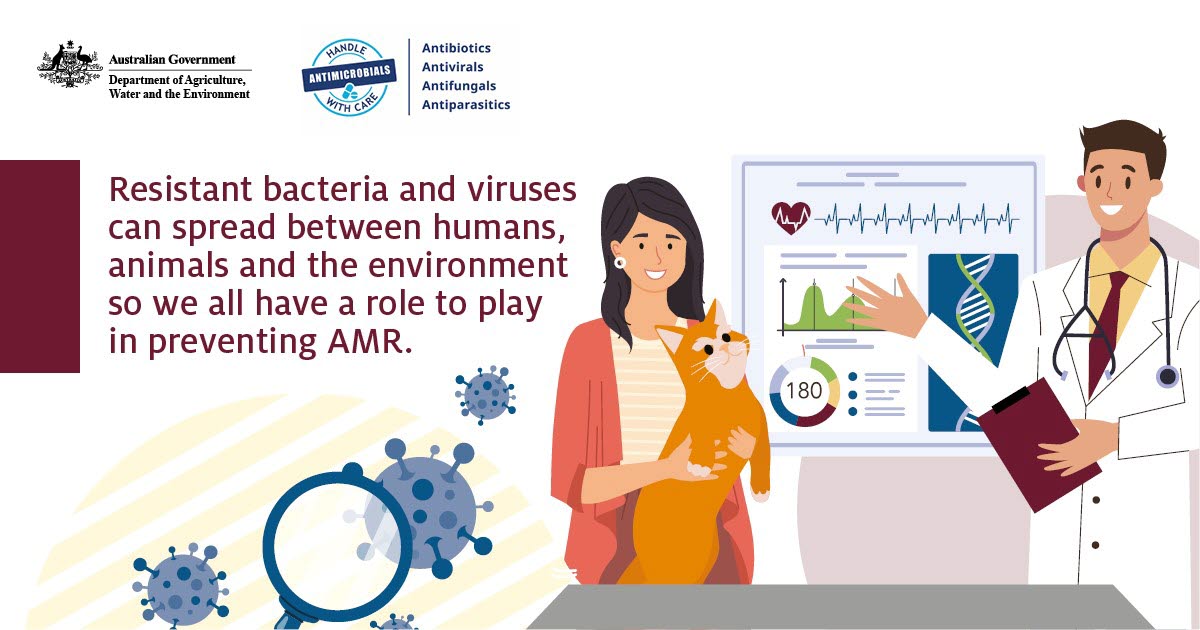 Australian Government
Department of Agriculture, Water and the Environment

HANDLE
ANTIMICROBIALS
WITH CARE

Antibiotics
Antivirals
Antifungals
Antiparasitics

Resistant bacteria and viruses can spread between humans, animals and the environment so we all have a role to play in preventing AMR.

180